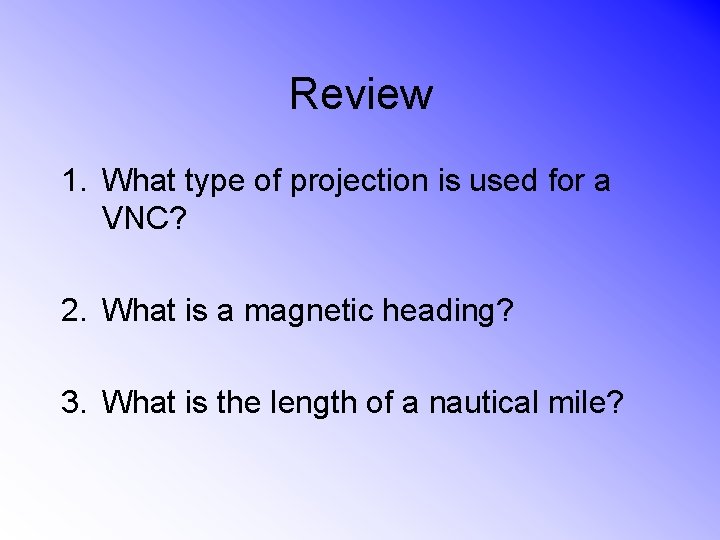 Review

1. What type of projection is used for a VNC?

2. What is a magnetic heading?

3. What is the length of a nautical mile?